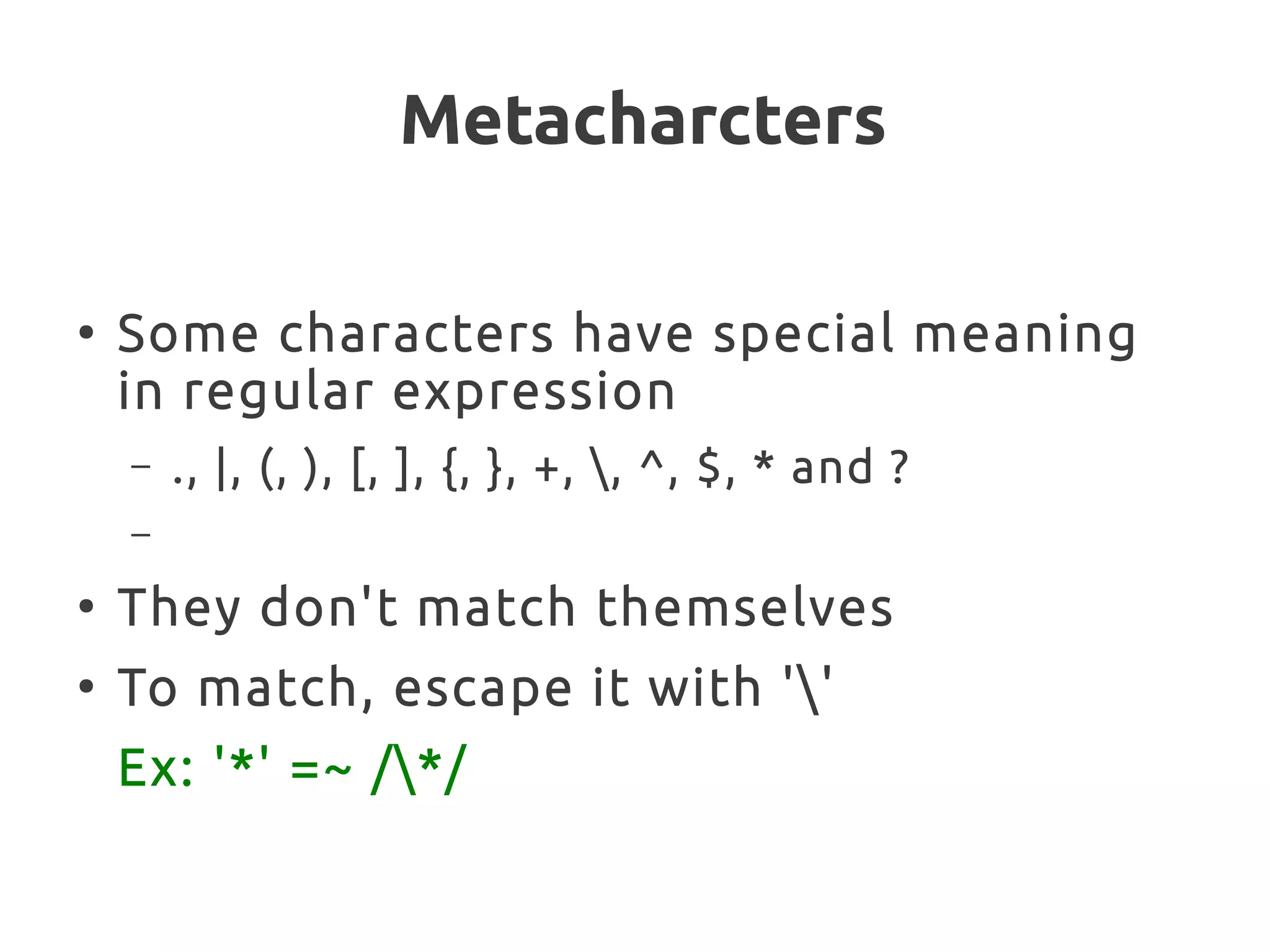 Metacharcters

• Some characters have special meaning in regular expression

– ., |, (, ), [, ], {, }, +, \, ^, $, * and ?

–

• They don't match themselves

• To match, escape it with '\'

Ex: '*' =~ /\*/